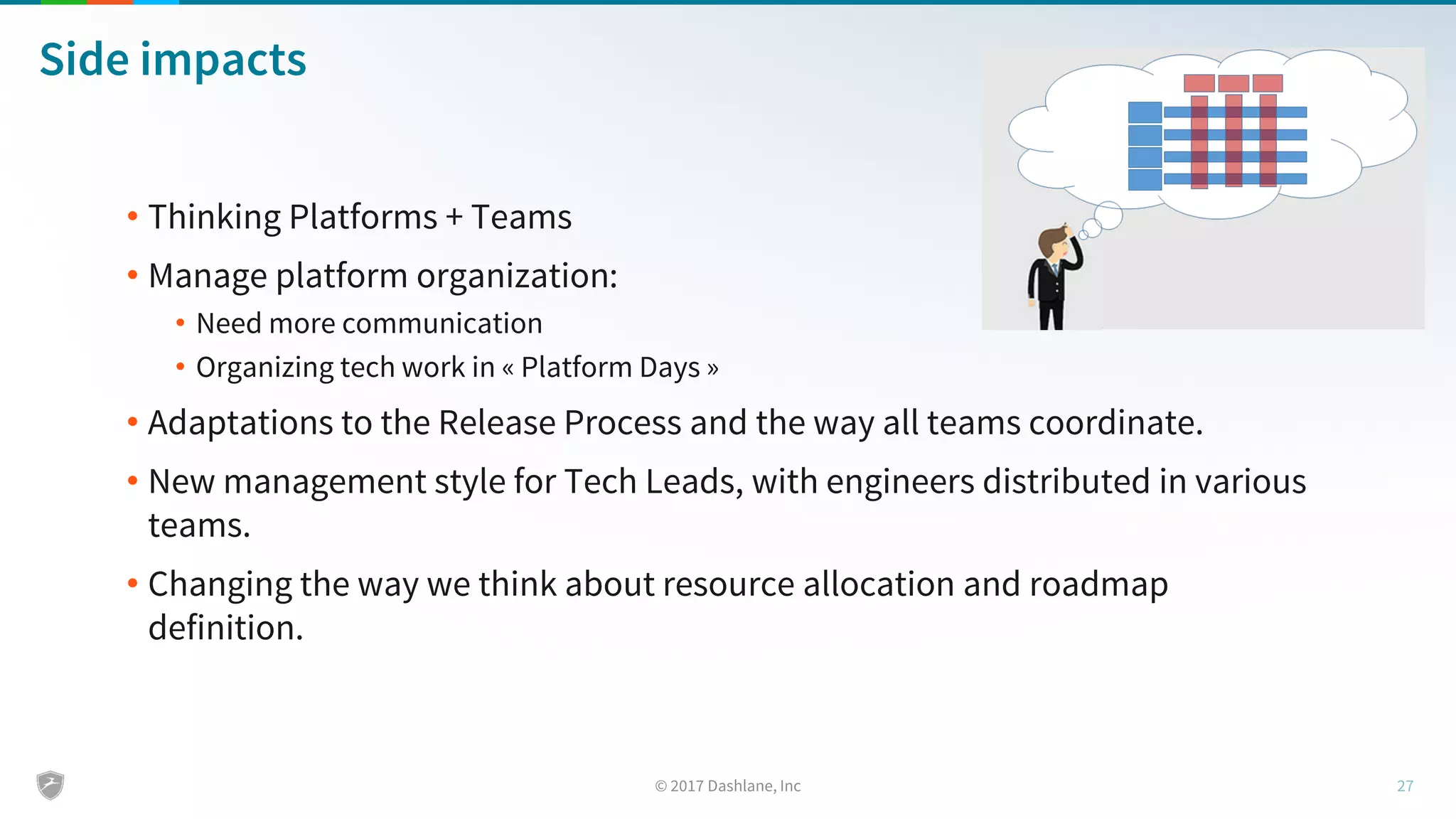 Side impacts

• Thinking Platforms + Teams
• Manage platform organization:
  • Need more communication
  • Organizing tech work in « Platform Days »
• Adaptations to the Release Process and the way all teams coordinate.
• New management style for Tech Leads, with engineers distributed in various teams.
• Changing the way we think about resource allocation and roadmap definition.

© 2017 Dashlane, Inc

27